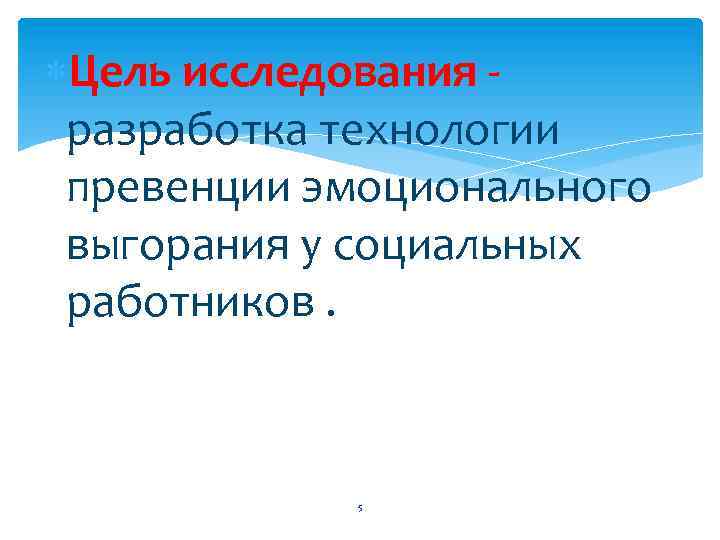 Цель исследования - разработка технологии превенции эмоционального выгорания у социальных работников .

5